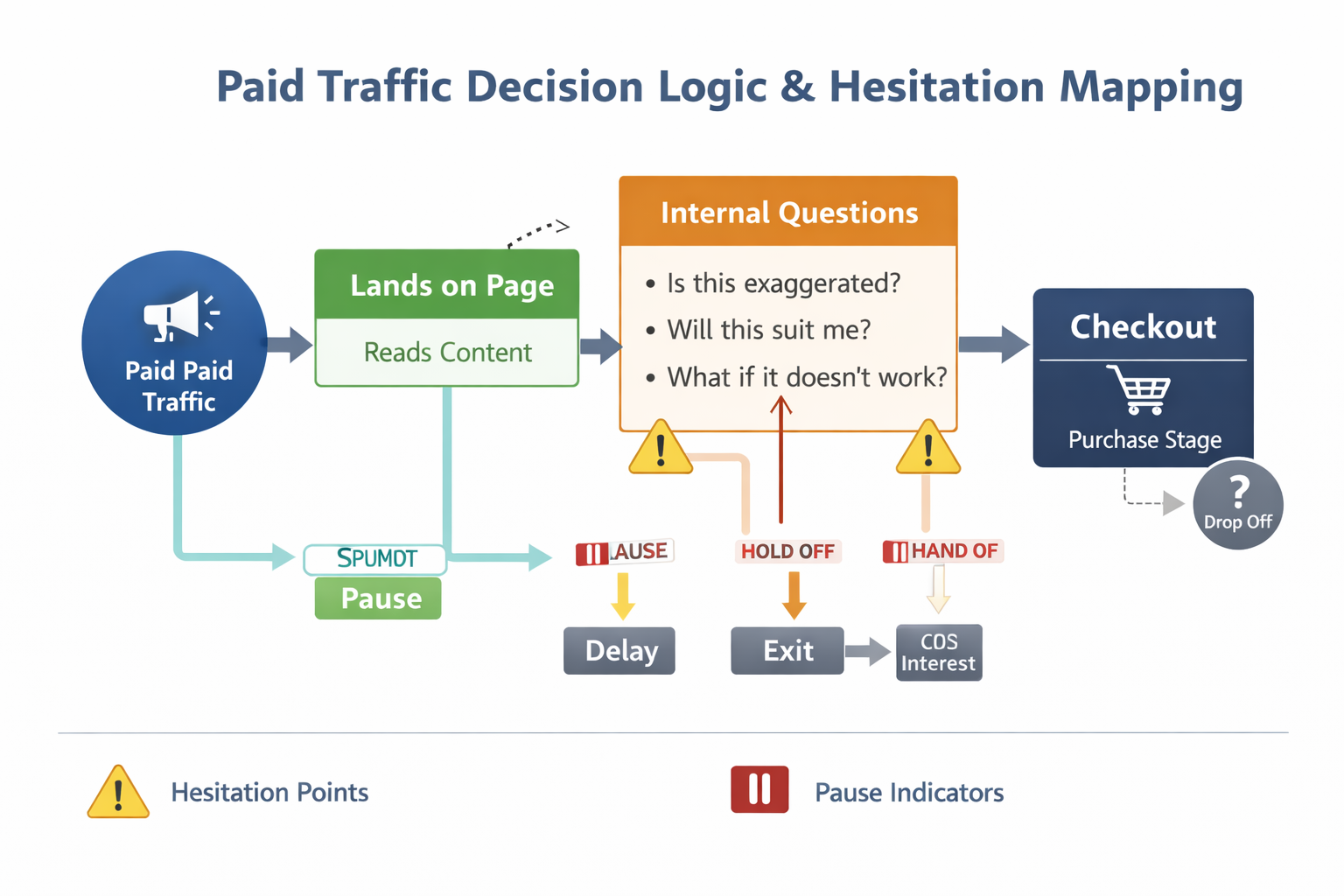 Paid Traffic Decision Logic & Hesitation Mapping

Paid Paid Traffic

Lands on Page

Reads Content

Internal Questions

• Is this exaggerated?
• Will this suit me?
• What if it doesn't work?

Checkout

Purchase Stage

?
Drop Off

SPUMDT

Pause

AUSE

HOLD OFF

HAND OF

Delay

Exit

CDS Interest

Hesitation Points

Pause Indicators